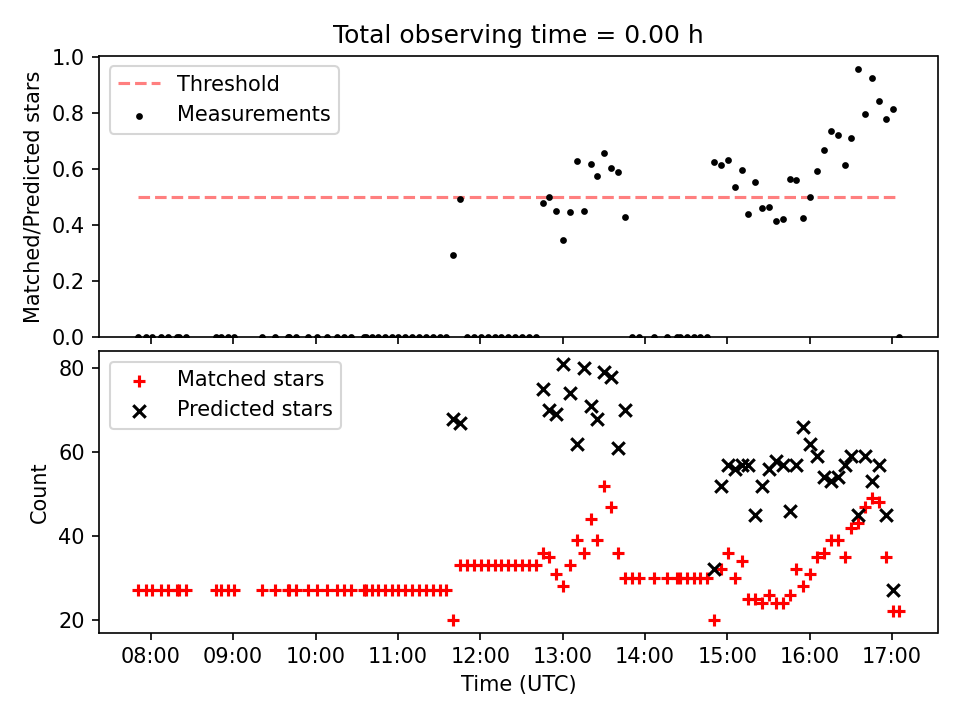 Total observing time = 0.00 h

Threshold
Measurements

Matched/Predicted stars

1.0
0.8
0.6
0.4
0.2
0.0

Matched stars
Predicted stars

Count

80
60
40
20

08:00 09:00 10:00 11:00 12:00 13:00 14:00 15:00 16:00 17:00

Time (UTC)